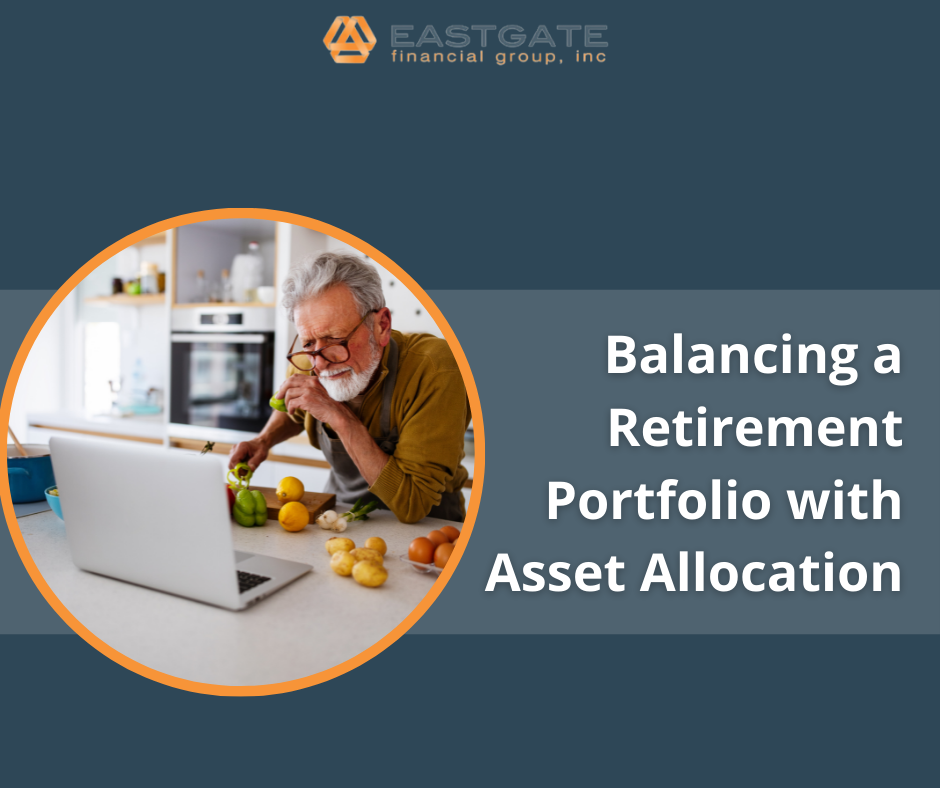 EASTGATE
financial group, inc

Balancing a Retirement Portfolio with Asset Allocation